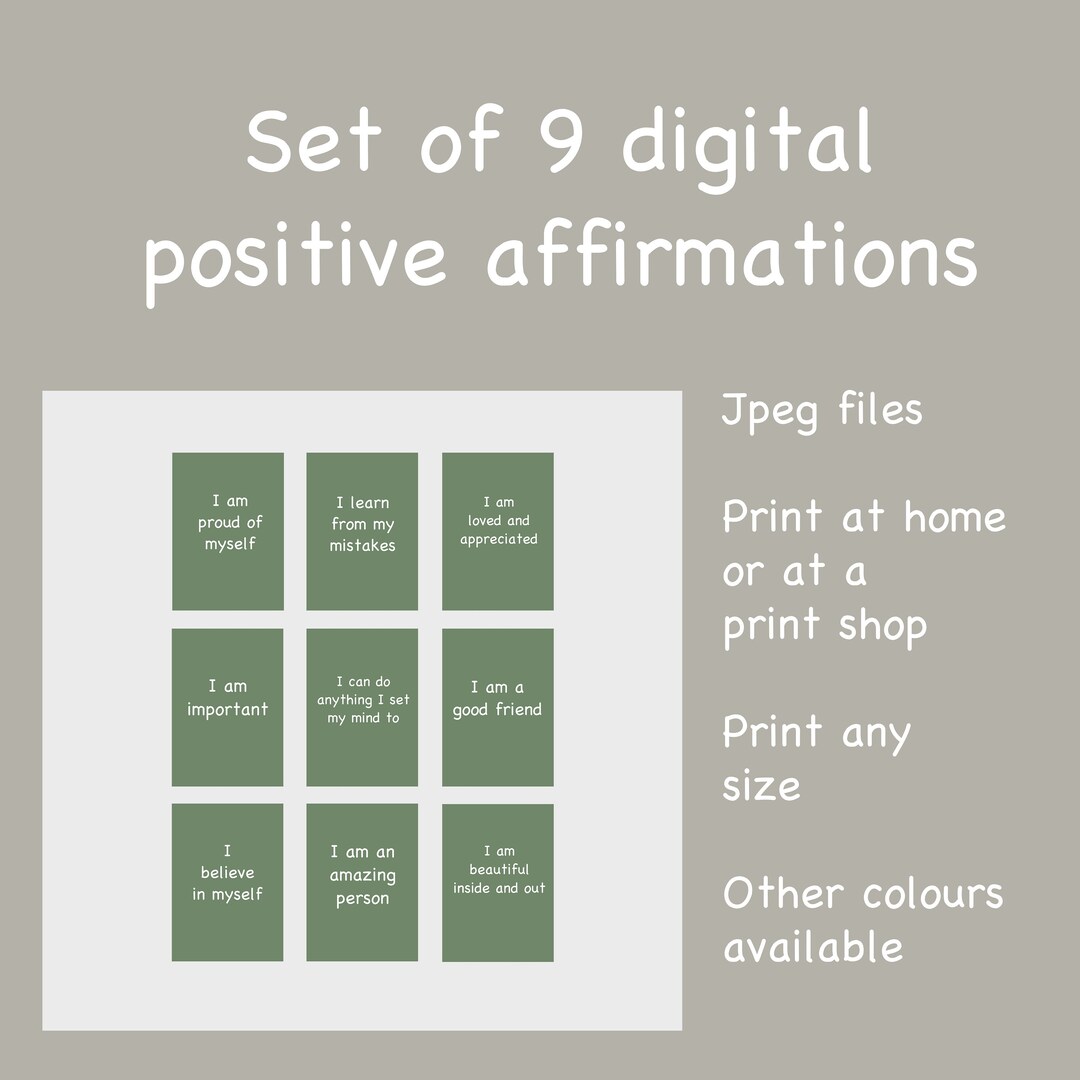 Set of 9 digital positive affirmations

I am proud of myself

I learn from my mistakes

I am loved and appreciated

I am important

I can do anything I set my mind to

I am a good friend

I believe in myself

I am an amazing person

I am beautiful inside and out

Jpeg files

Print at home or at a print shop

Print any size

Other colours available